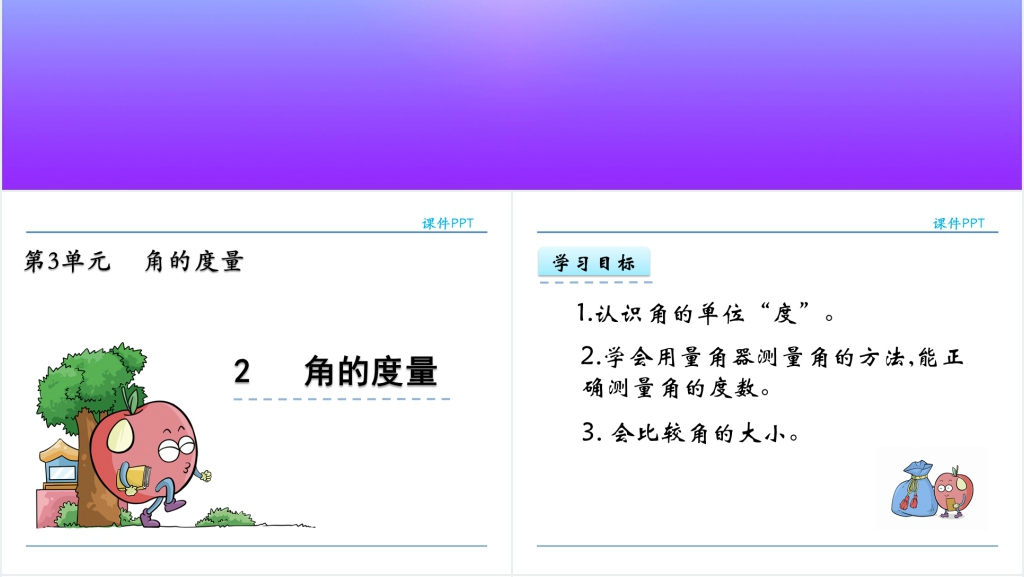 课件PPT

第3单元　角的度量

2　角的度量

课件PPT

学习目标

1.认识角的单位“度”。

2.学会用量角器测量角的方法,能正确测量角的度数。

3. 会比较角的大小。